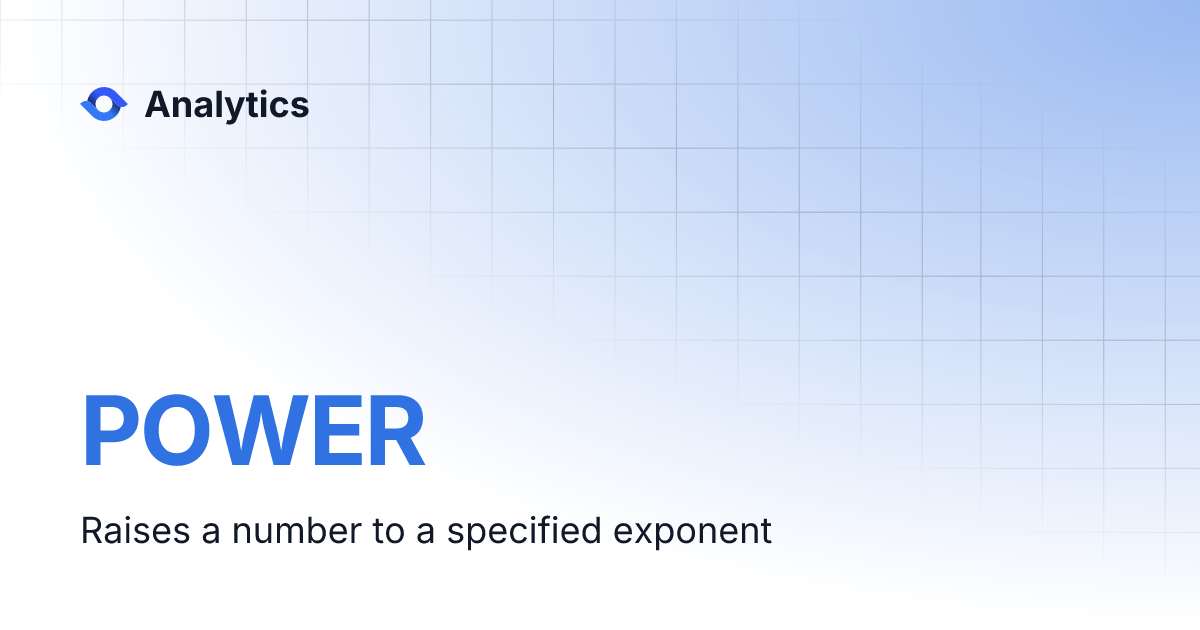 Analytics

POWER

Raises a number to a specified exponent